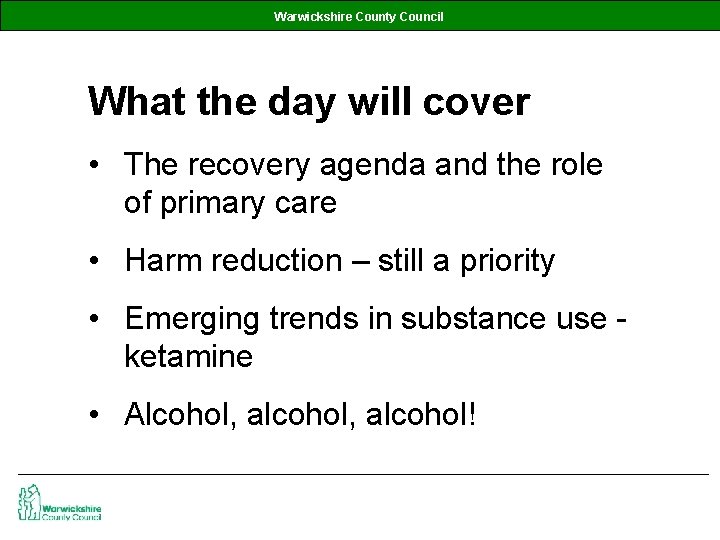 Warwickshire County Council

What the day will cover

• The recovery agenda and the role of primary care

• Harm reduction – still a priority

• Emerging trends in substance use - ketamine

• Alcohol, alcohol, alcohol!

Warwickshire County Council